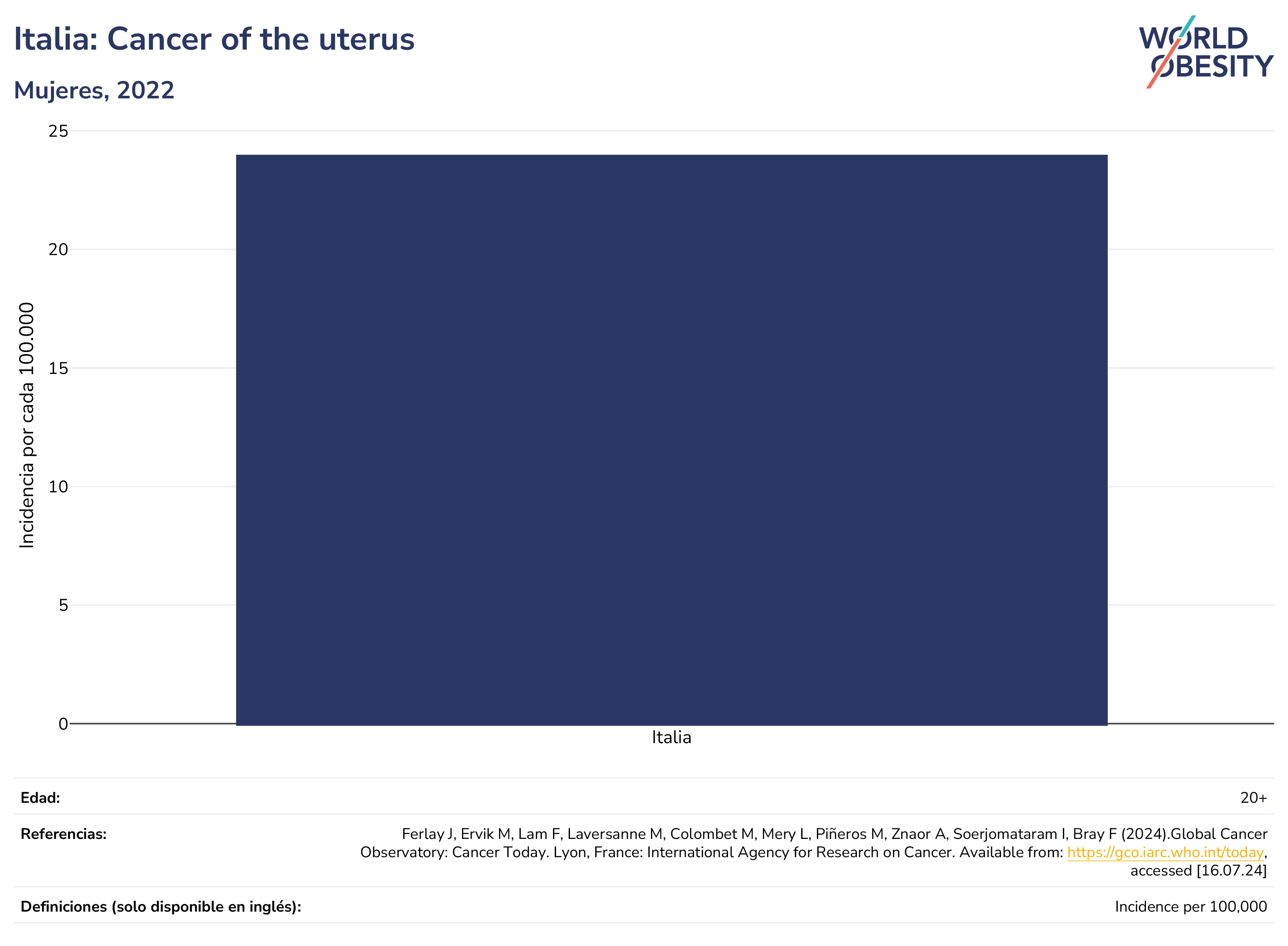 Italia: Cancer of the uterus

Mujeres, 2022

WORLD OBESITY

Incidencia por cada 100.000

25
20
15
10
5
0

Italia

| Edad: | 20+ |
|---|---|
| Referencias: | Ferlay J, Ervik M, Lam F, Laversanne M, Colombet M, Mery L, Piñeros M, Znaor A, Soerjomataram I, Bray F (2024).Global Cancer Observatory: Cancer Today. Lyon, France: International Agency for Research on Cancer. Available from: https://gco.iarc.who.int/today, accessed [16.07.24] |
| Definiciones (solo disponible en inglés): | Incidence per 100,000 |